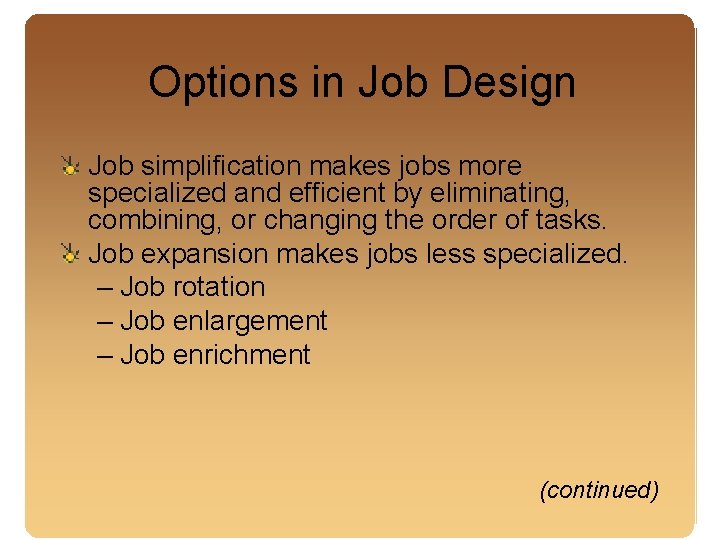 Options in Job Design

Job simplification makes jobs more specialized and efficient by eliminating, combining, or changing the order of tasks.

Job expansion makes jobs less specialized.

– Job rotation

– Job enlargement

– Job enrichment

(continued)